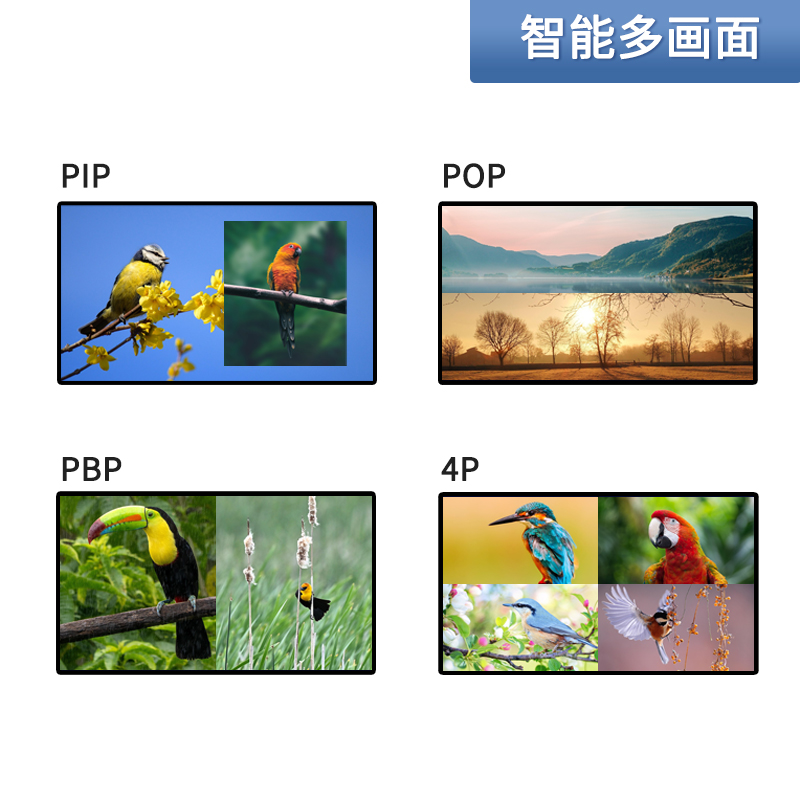 智能多画面

PIP

POP

PBP

4P